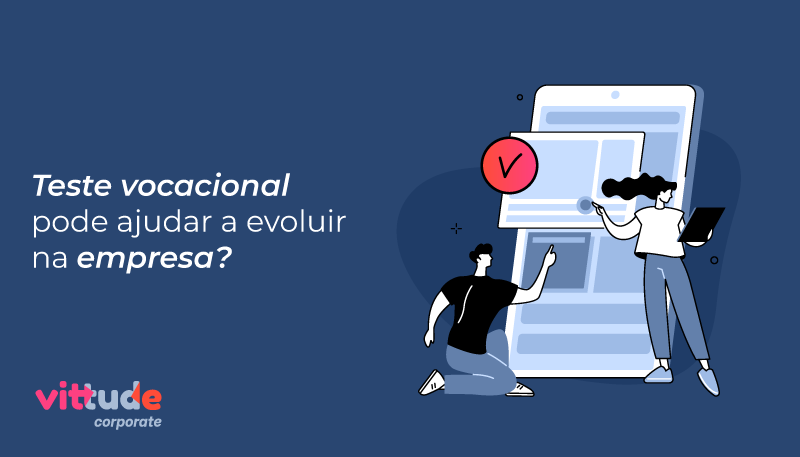 Teste vocacional pode ajudar a evoluir na empresa?

vittude
corporate